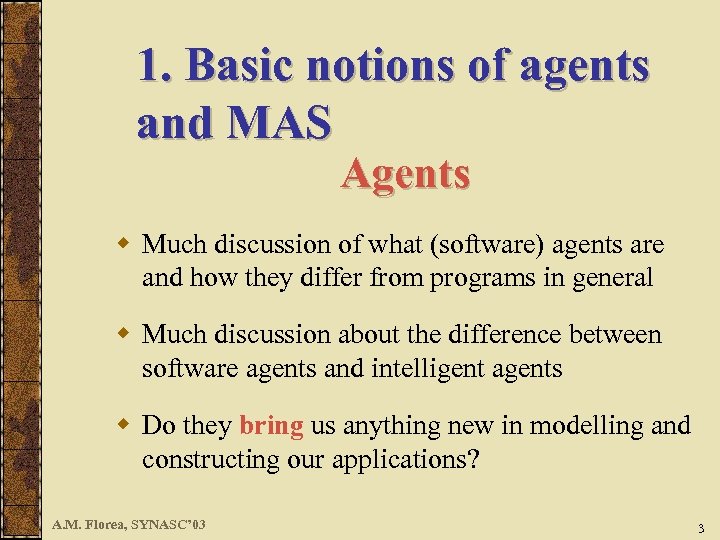 1. Basic notions of agents and MAS

Agents

Much discussion of what (software) agents are and how they differ from programs in general

Much discussion about the difference between software agents and intelligent agents

Do they bring us anything new in modelling and constructing our applications?

A.M. Florea, SYNASC'03

3